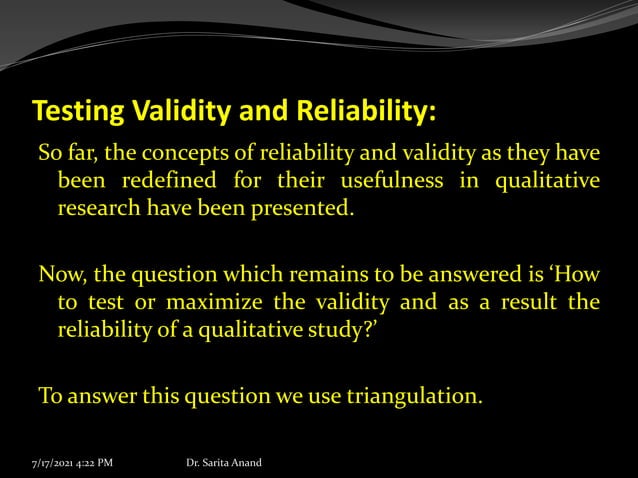 Testing Validity and Reliability:

So far, the concepts of reliability and validity as they have been redefined for their usefulness in qualitative research have been presented.

Now, the question which remains to be answered is ‘How to test or maximize the validity and as a result the reliability of a qualitative study?’

To answer this question we use triangulation.

7/17/2021 4:22 PM Dr. Sarita Anand